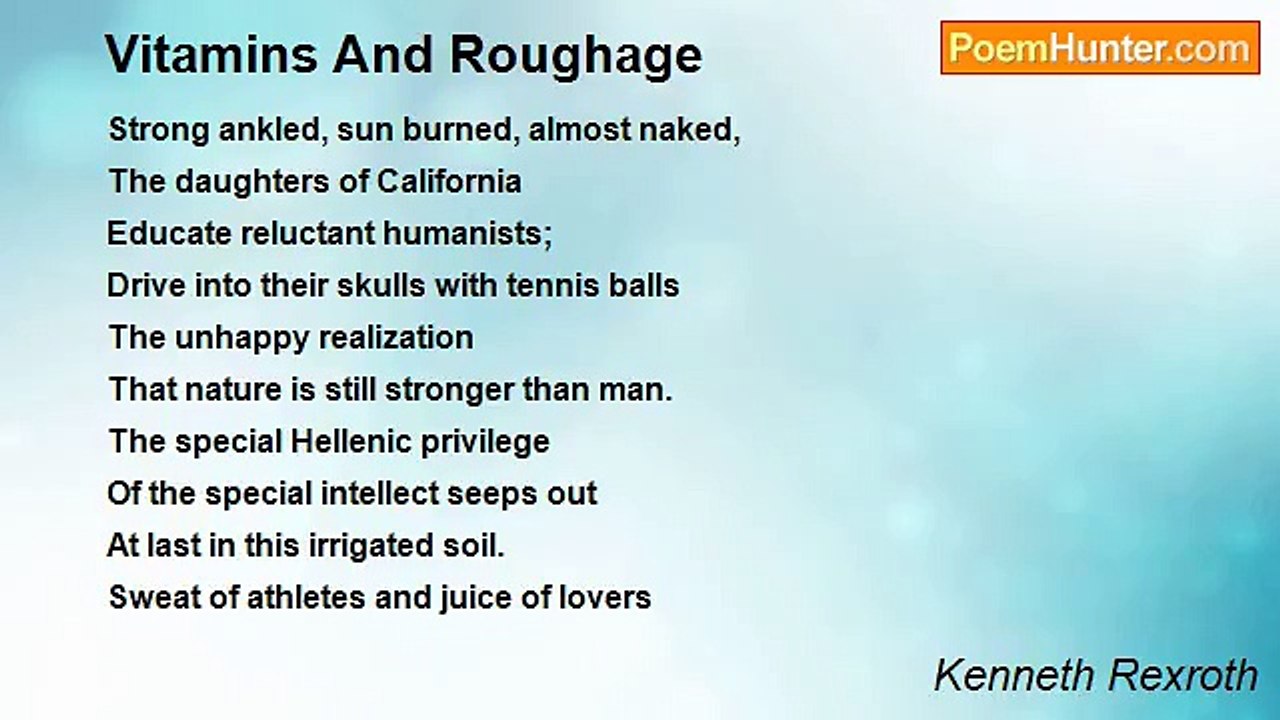 Vitamins And Roughage

PoemHunter.com

Strong ankled, sun burned, almost naked,
The daughters of California
Educate reluctant humanists;
Drive into their skulls with tennis balls
The unhappy realization
That nature is still stronger than man.
The special Hellenic privilege
Of the special intellect seeps out
At last in this irrigated soil.
Sweat of athletes and juice of lovers

Kenneth Rexroth